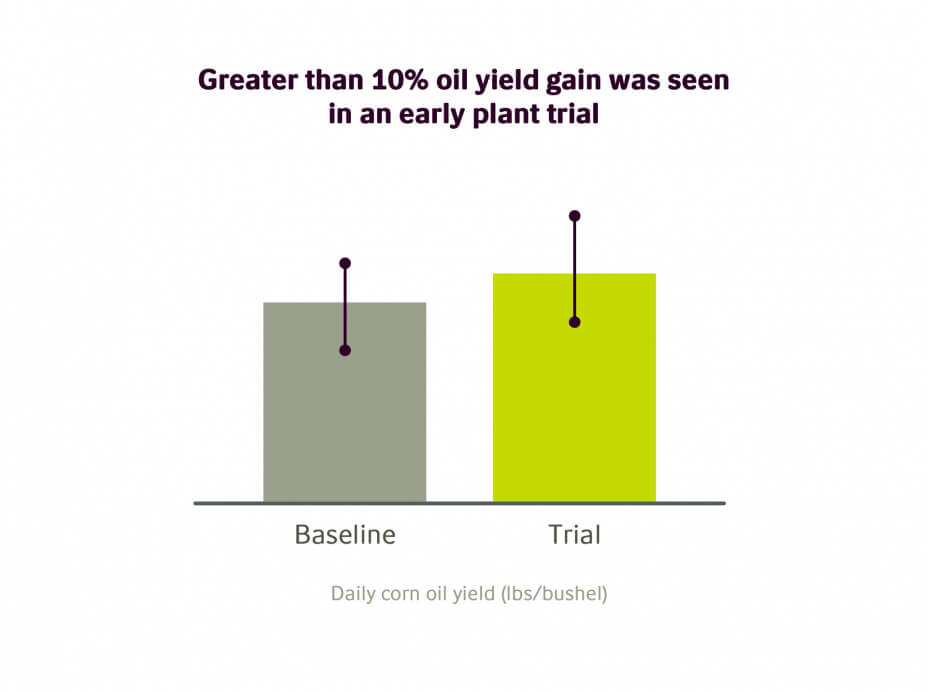 Greater than 10% oil yield gain was seen in an early plant trial

Baseline

Trial

Daily corn oil yield (lbs/bushel)